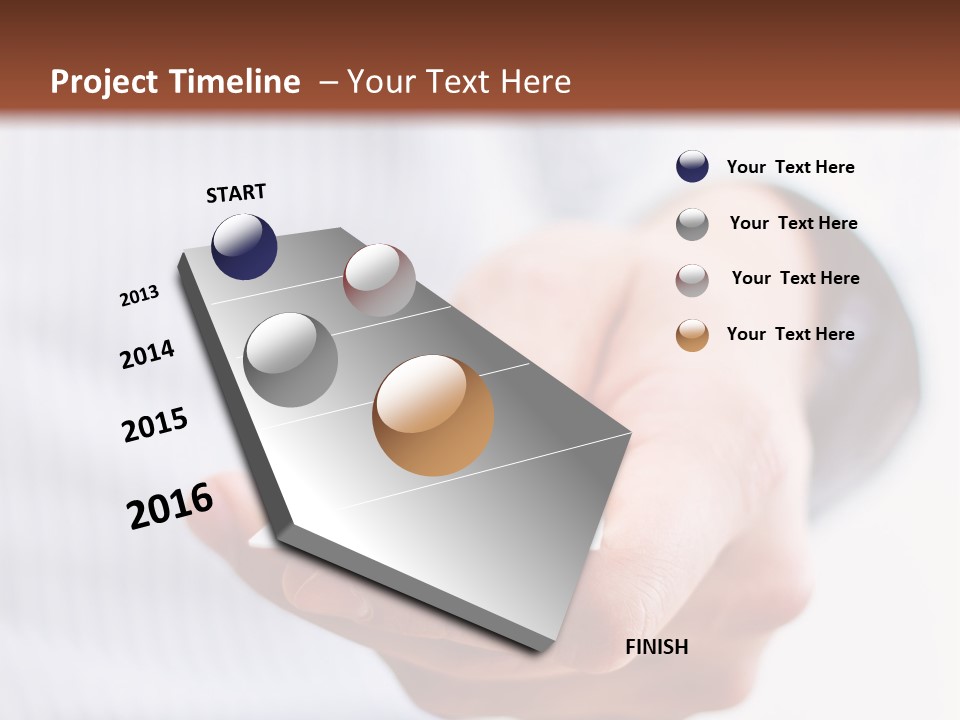 Project Timeline – Your Text Here

START

2013

2014

2015

2016

FINISH

Your Text Here

Your Text Here

Your Text Here

Your Text Here